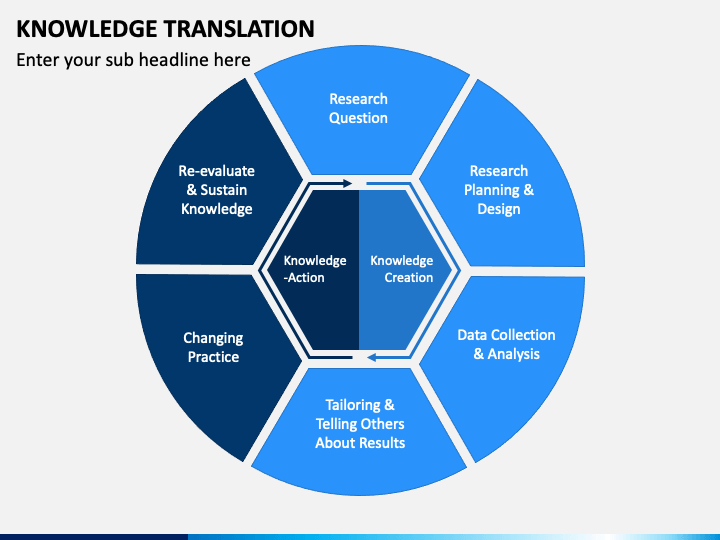 KNOWLEDGE TRANSLATION

Enter your sub headline here

Research Question

Research Planning & Design

Data Collection & Analysis

Tailoring & Telling Others About Results

Changing Practice

Re-evaluate & Sustain Knowledge

Knowledge -Action

Knowledge Creation